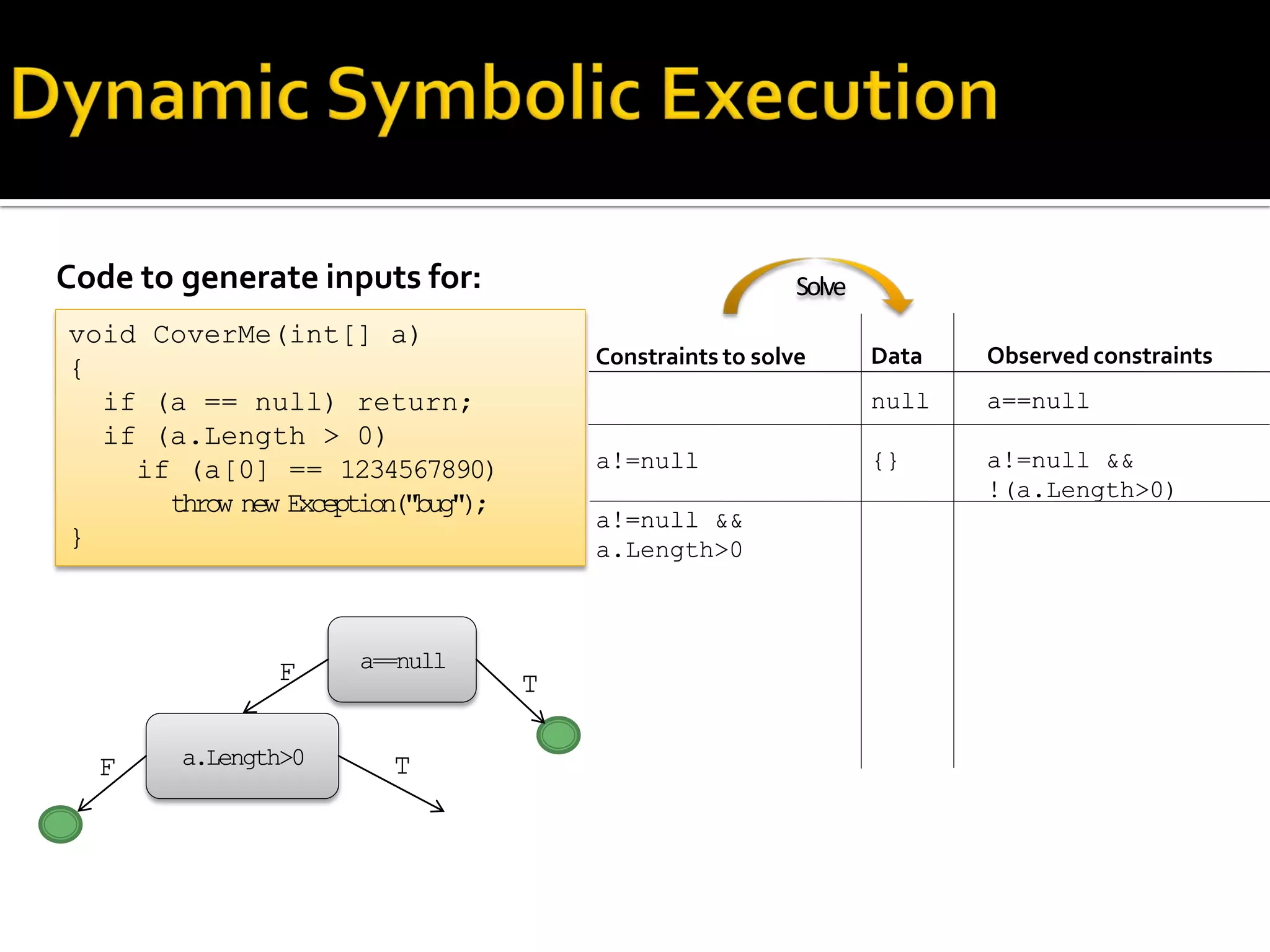 Dynamic Symbolic Execution

Code to generate inputs for:

void CoverMe(int[] a)
{
  if (a == null) return;
  if (a.Length > 0)
    if (a[0] == 1234567890)
      throw new Exception("bug");
}

Solve

| Constraints to solve | Data | Observed constraints |
|---|---|---|
| | null | a==null |
| a!=null | {} | a!=null && !(a.Length>0) |
| a!=null && a.Length>0 | | |

a==null
F
T
a.Length>0
F
T